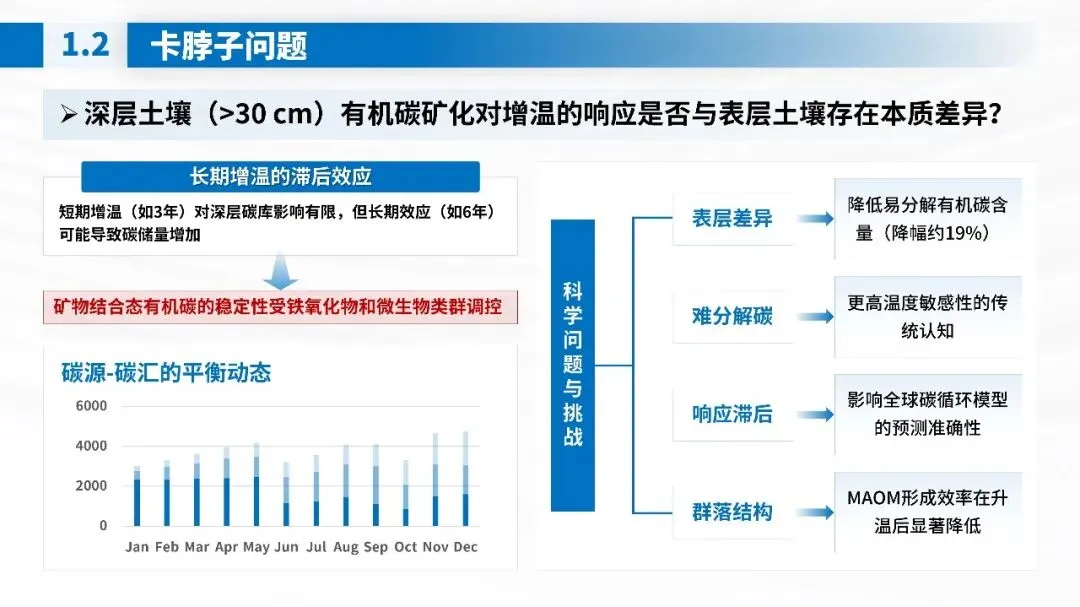 1.2 卡脖子问题

➢ 深层土壤（>30 cm）有机碳矿化对增温的响应是否与表层土壤存在本质差异?

长期增温的滞后效应

短期增温（如3年）对深层碳库影响有限，但长期效应（如6年）可能导致碳储量增加

矿物结合态有机碳的稳定性受铁氧化物和微生物类群调控

碳源-碳汇的平衡动态

6000
4000
2000
0

Jan Feb Mar Apr May Jun Jul Aug Sep Oct Nov Dec

科学问题与挑战

表层差异

降低易分解有机碳含量（降幅约19%）

难分解碳

更高温度敏感性的传统认知

响应滞后

影响全球碳循环模型的预测准确性

群落结构

MAOM形成效率在升温后显著降低